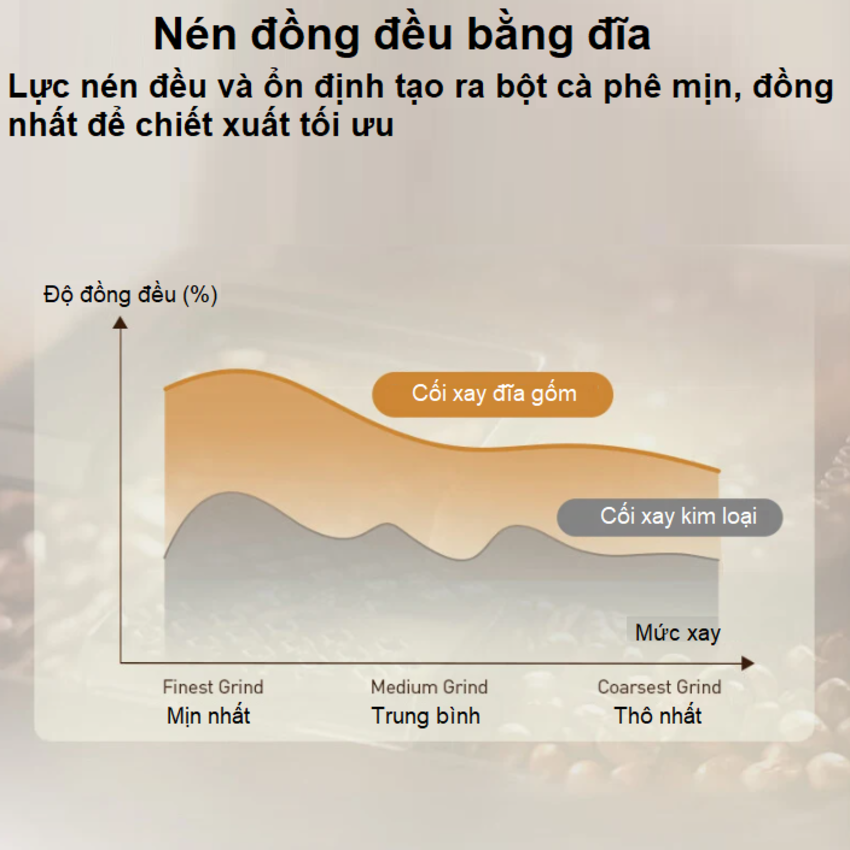 Nén đồng đều bằng đĩa

Lực nén đều và ổn định tạo ra bột cà phê mịn, đồng nhất để chiết xuất tối ưu

Độ đồng đều (%)

Cối xay đĩa gốm

Cối xay kim loại

Mức xay

Finest Grind
Mịn nhất

Medium Grind
Trung bình

Coarsest Grind
Thô nhất